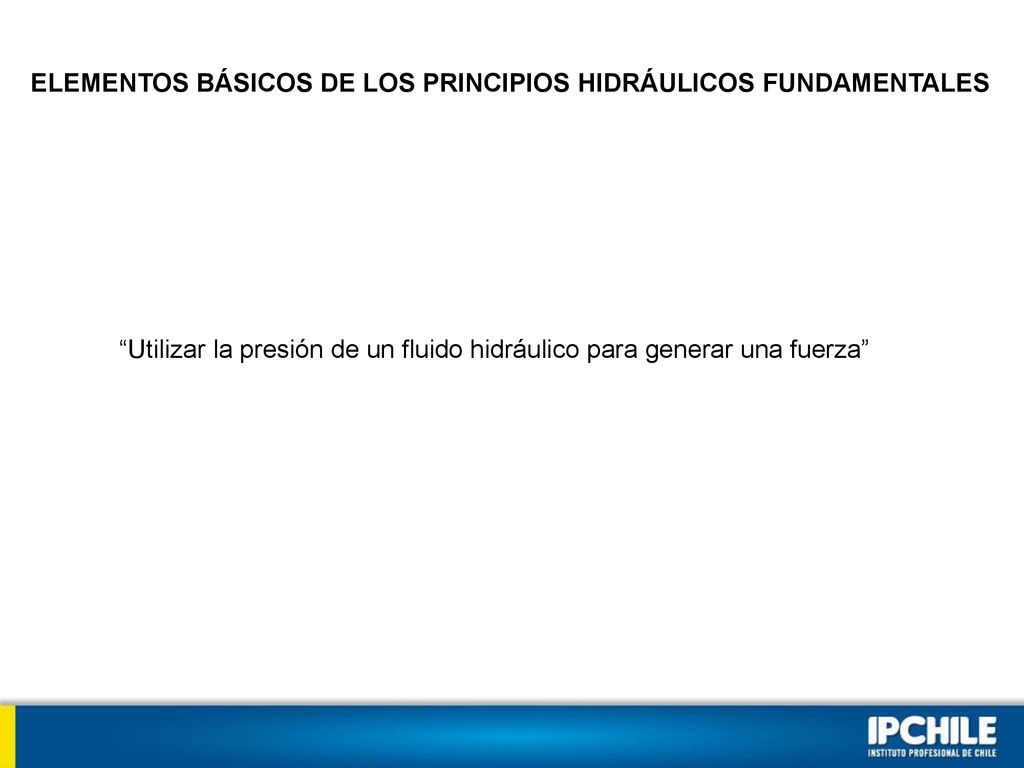 ELEMENTOS BÁSICOS DE LOS PRINCIPIOS HIDRÁULICOS FUNDAMENTALES

“Utilizar la presión de un fluido hidráulico para generar una fuerza”

IPCHILE
INSTITUTO PROFESIONAL DE CHILE